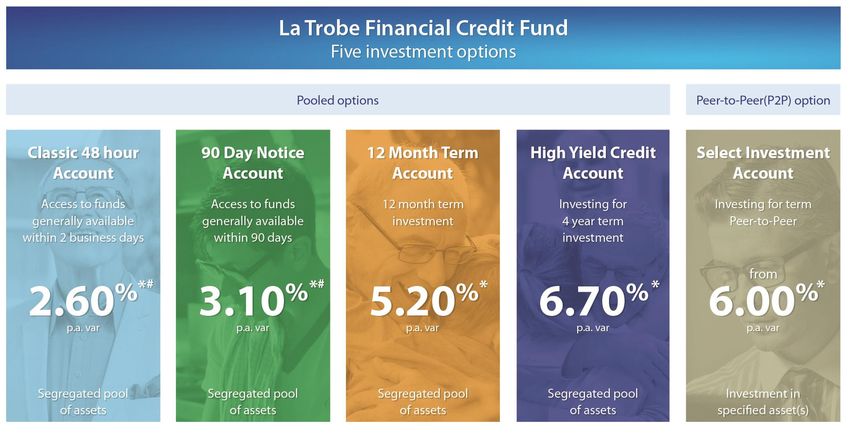 La Trobe Financial Credit Fund
Five investment options

Pooled options

Peer-to-Peer(P2P) option

Classic 48 hour Account
Access to funds generally available within 2 business days
2.60%*#
p.a. var
Segregated pool of assets

90 Day Notice Account
Access to funds generally available within 90 days
3.10%*#
p.a. var
Segregated pool of assets

12 Month Term Account
12 month term investment
5.20%*
p.a. var
Segregated pool of assets

High Yield Credit Account
Investing for 4 year term investment
6.70%*
p.a. var
Segregated pool of assets

Select Investment Account
Investing for term Peer-to-Peer
from
6.00%*
p.a. var
Investment in specified asset(s)